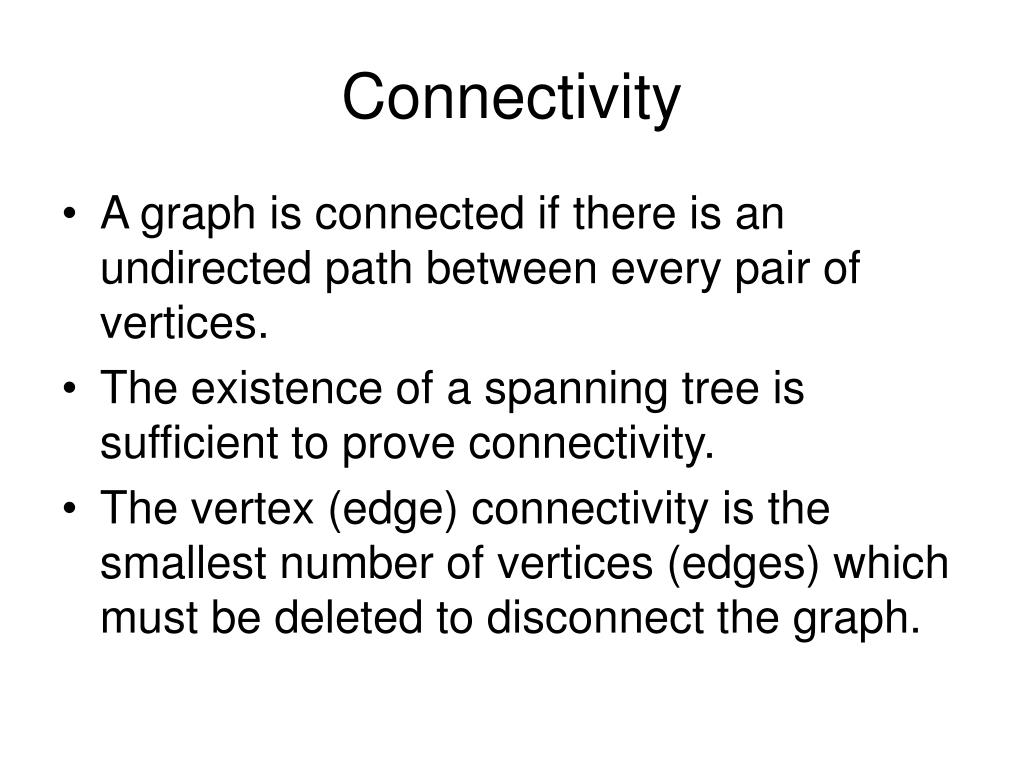 Connectivity

• A graph is connected if there is an undirected path between every pair of vertices.
• The existence of a spanning tree is sufficient to prove connectivity.
• The vertex (edge) connectivity is the smallest number of vertices (edges) which must be deleted to disconnect the graph.